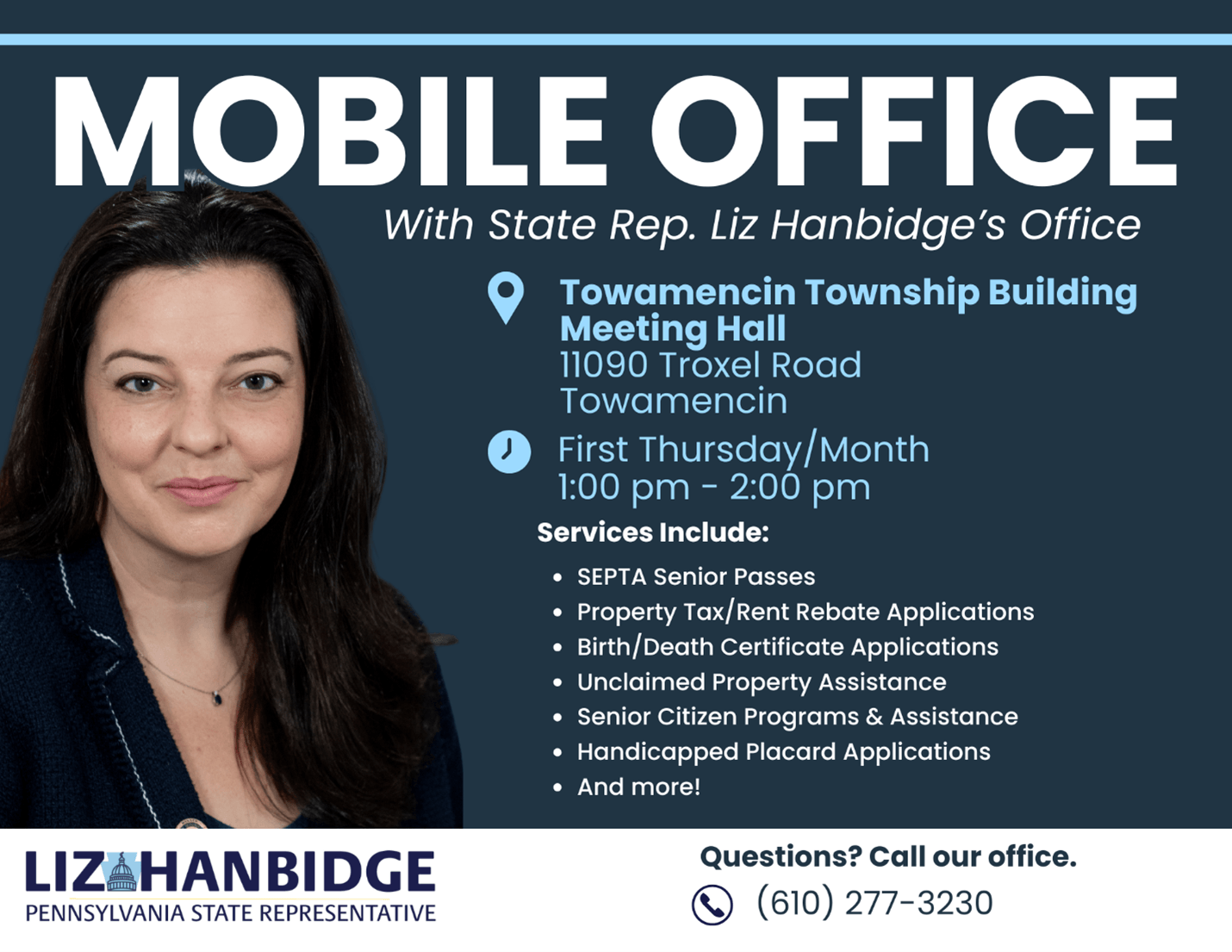 MOBILE OFFICE

With State Rep. Liz Hanbidge's Office

Towamencin Township Building Meeting Hall
11090 Troxel Road
Towamencin

First Thursday/Month
1:00 pm - 2:00 pm

Services Include:

• SEPTA Senior Passes
• Property Tax/Rent Rebate Applications
• Birth/Death Certificate Applications
• Unclaimed Property Assistance
• Senior Citizen Programs & Assistance
• Handicapped Placard Applications
• And more!

LIZ HANBIDGE
PENNSYLVANIA STATE REPRESENTATIVE

Questions? Call our office.
(610) 277-3230